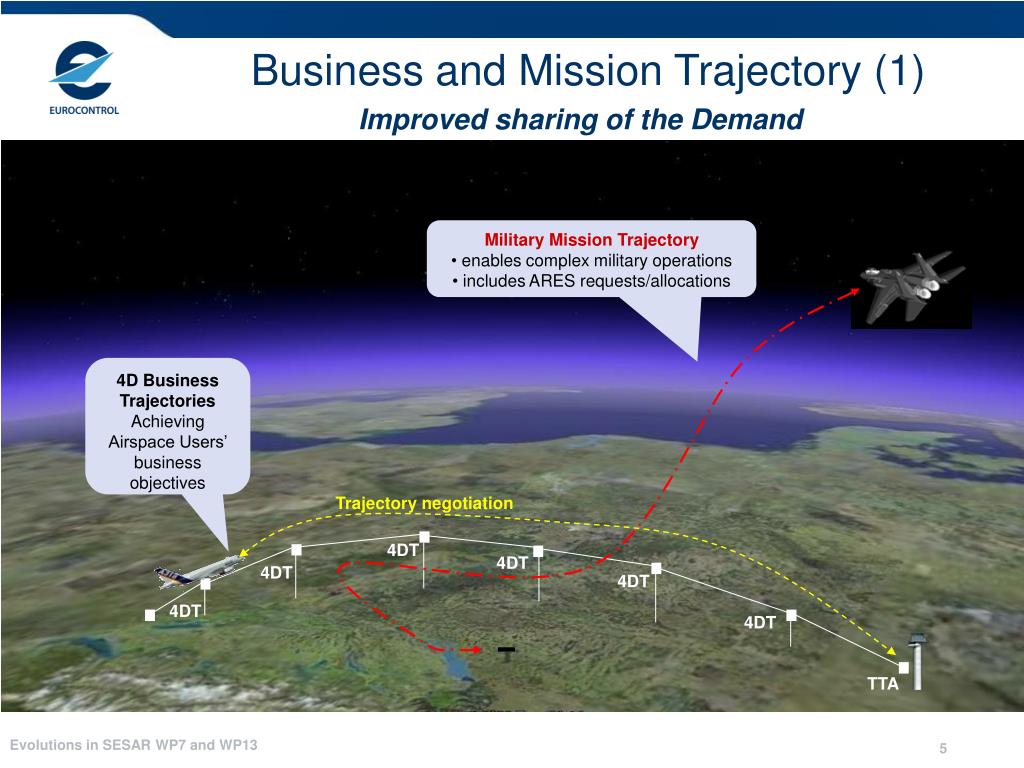 EUROCONTROL

Business and Mission Trajectory (1)

Improved sharing of the Demand

Military Mission Trajectory
• enables complex military operations
• includes ARES requests/allocations

4D Business Trajectories
Achieving Airspace Users' business objectives

Trajectory negotiation

4DT

4DT

4DT

4DT

4DT

4DT

TTA

Evolutions in SESAR WP7 and WP13

5